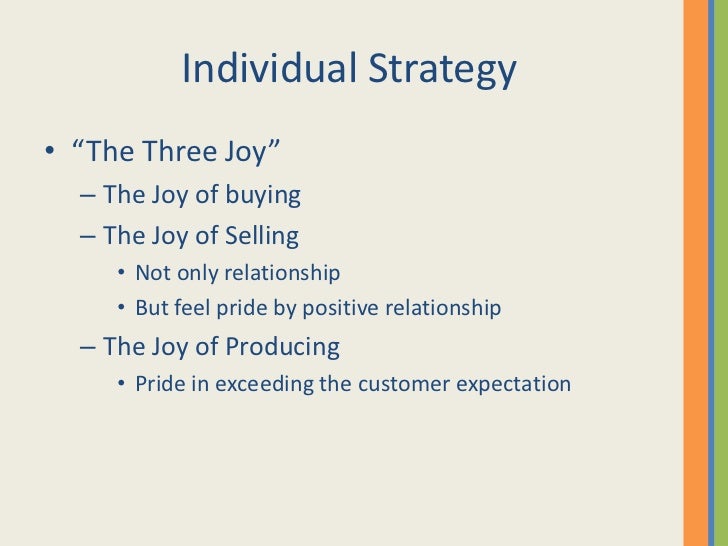 Individual Strategy

• “The Three Joy”
– The Joy of buying
– The Joy of Selling
• Not only relationship
• But feel pride by positive relationship
– The Joy of Producing
• Pride in exceeding the customer expectation